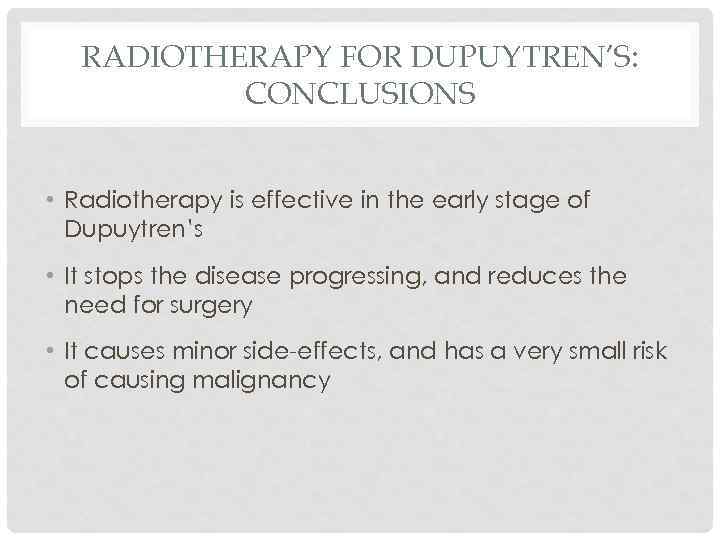 RADIOTHERAPY FOR DUPUYTREN'S: CONCLUSIONS

• Radiotherapy is effective in the early stage of Dupuytren's

• It stops the disease progressing, and reduces the need for surgery

• It causes minor side-effects, and has a very small risk of causing malignancy